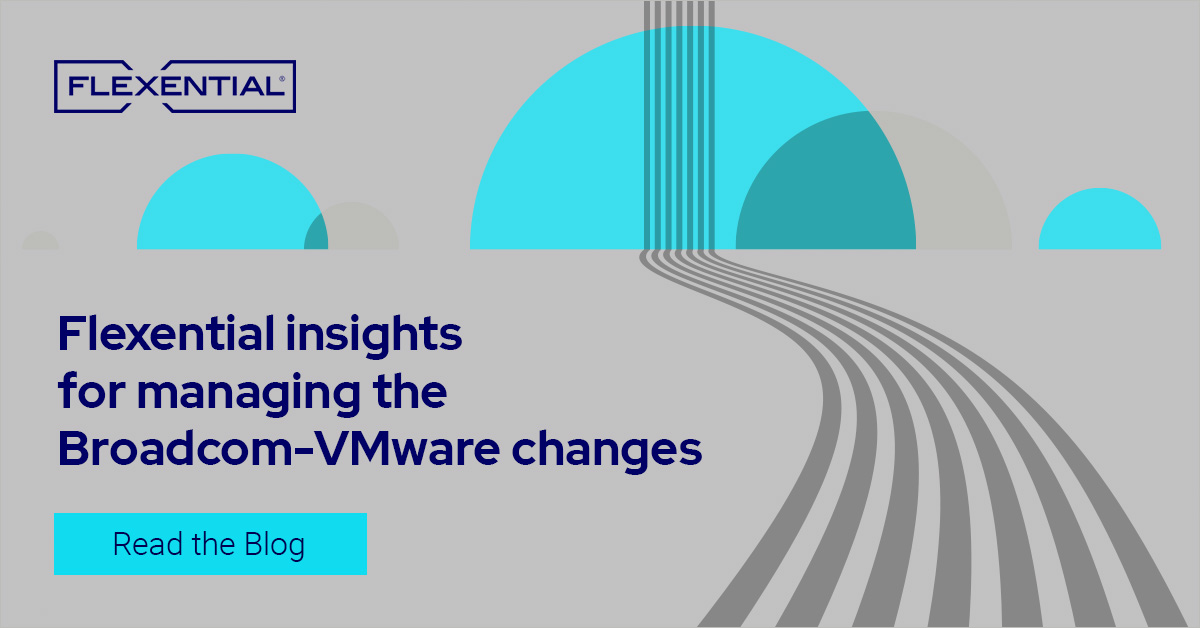 FLEXENTIAL®

Flexential insights for managing the Broadcom-VMware changes

Read the Blog